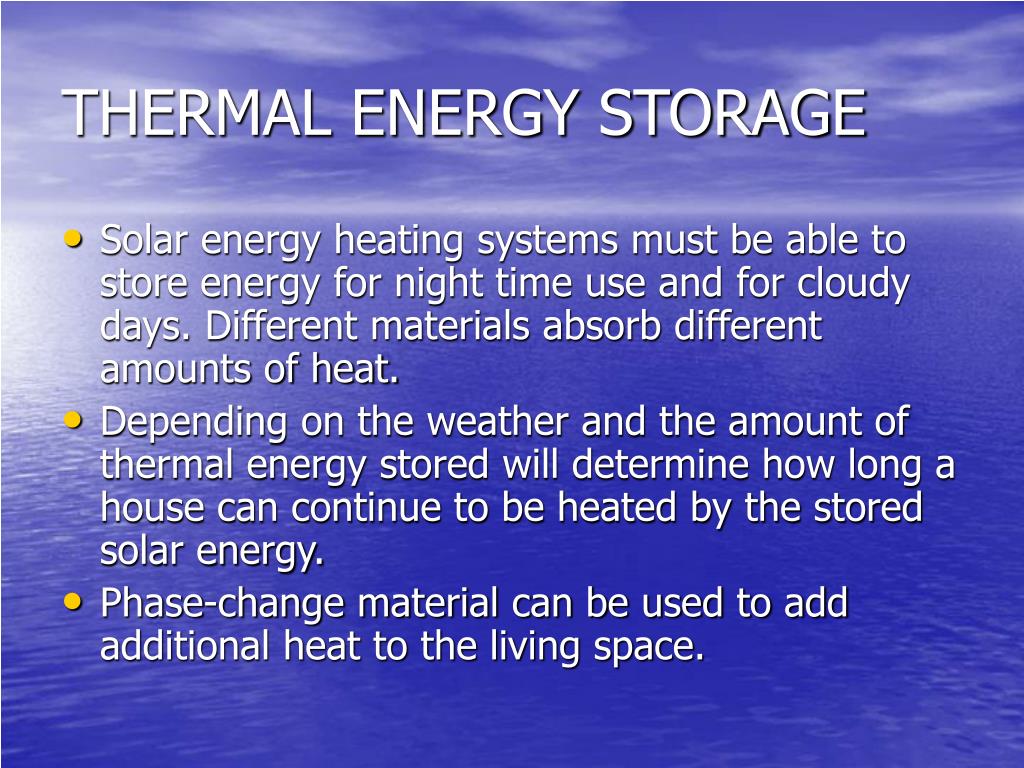 THERMAL ENERGY STORAGE

• Solar energy heating systems must be able to store energy for night time use and for cloudy days. Different materials absorb different amounts of heat.
• Depending on the weather and the amount of thermal energy stored will determine how long a house can continue to be heated by the stored solar energy.
• Phase-change material can be used to add additional heat to the living space.